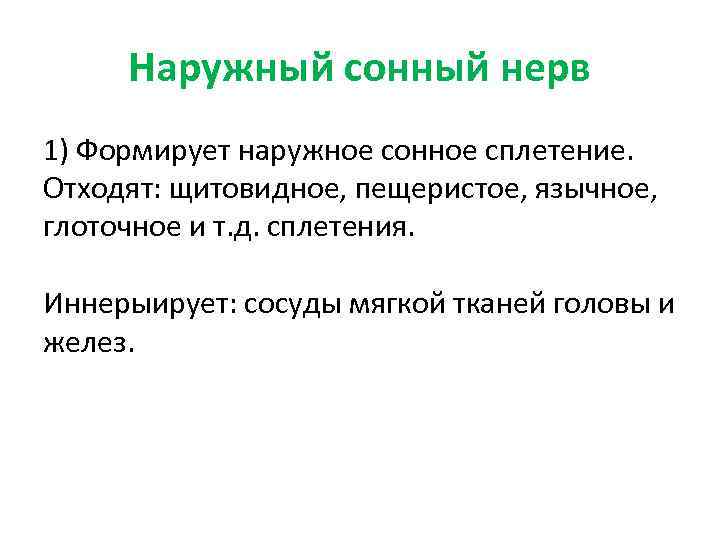 Наружный сонный нерв

1) Формирует наружное сонное сплетение. Отходят: щитовидное, пещеристое, язычное, глоточное и т.д. сплетения.

Иннерыирует: сосуды мягкой тканей головы и желез.